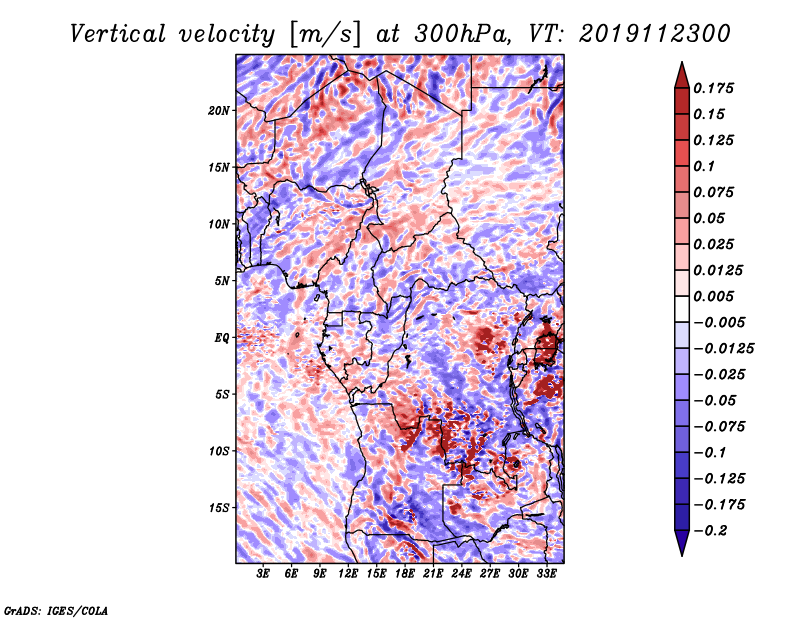 Vertical velocity [m/s] at 300hPa, VT: 2019112300

20N
15N
10N
5N
EQ
5S
10S
15S

3E 6E 9E 12E 15E 18E 21E 24E 27E 30E 33E

0.175
0.15
0.125
0.1
0.075
0.05
0.025
0.0125
0.005
−0.005
−0.0125
−0.025
−0.05
−0.075
−0.1
−0.125
−0.175
−0.2

GrADS: IGES/COLA